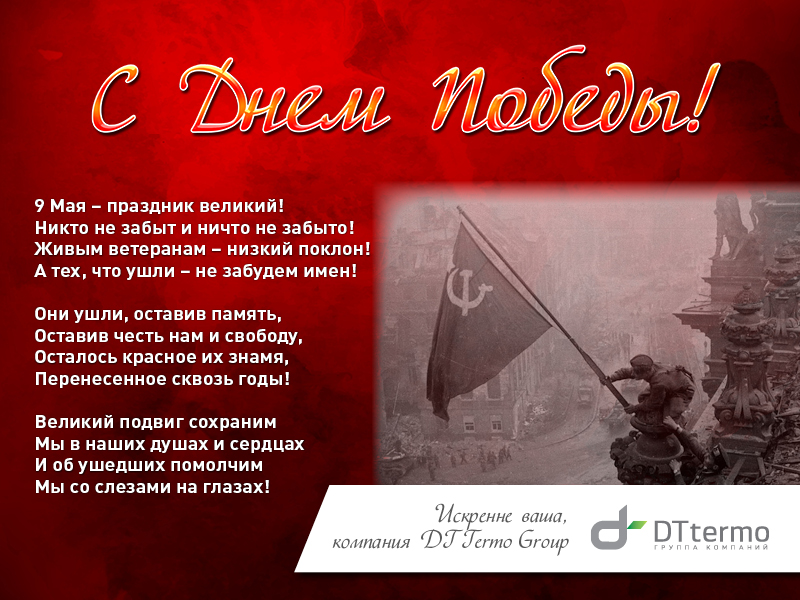 С Днем Победы!

9 Мая – праздник великий!
Никто не забыт и ничто не забыто!
Живым ветеранам – низкий поклон!
А тех, что ушли – не забудем имен!

Они ушли, оставив память,
Оставив честь нам и свободу,
Осталось красное их знамя,
Перенесенное сквозь годы!

Великий подвиг сохраним
Мы в наших душах и сердцах
И об ушедших помолчим
Мы со слезами на глазах!

Искренне ваша,
компания DT Termo Group

DTtermo
ГРУППА КОМПАНИЙ